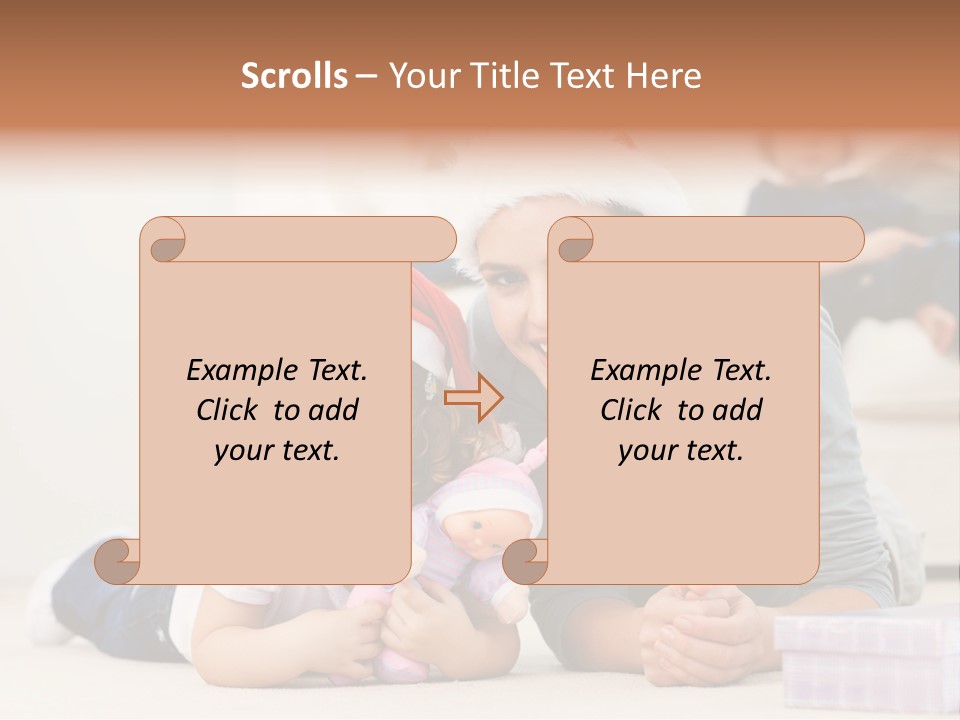 Scrolls – Your Title Text Here

Example Text. Click to add your text.

Example Text. Click to add your text.